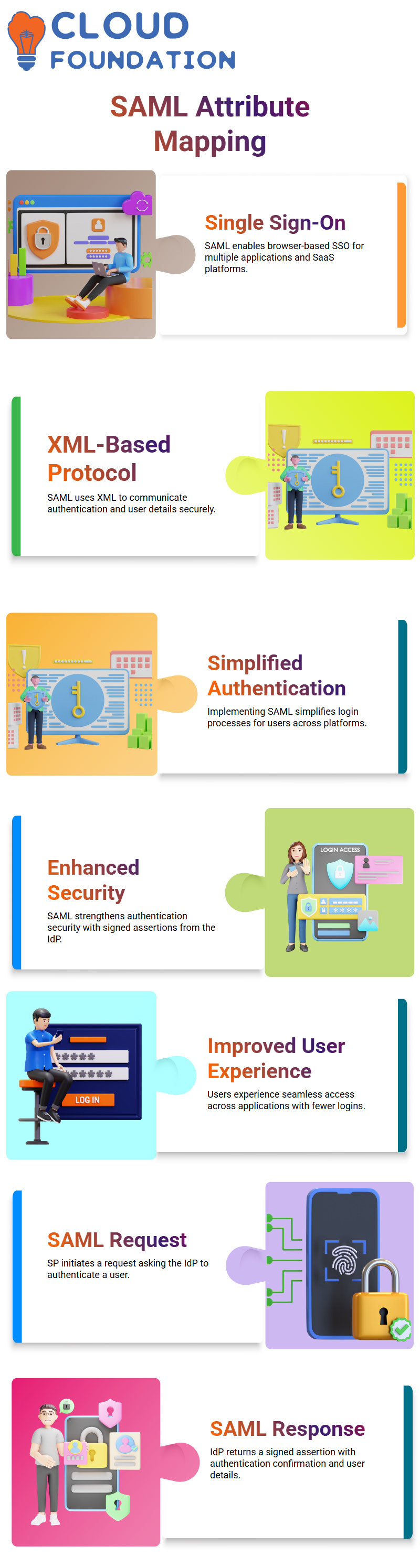 CLOUD FOUNDATION

SAML Attribute Mapping

Single Sign-On

SAML enables browser-based SSO for multiple applications and SaaS platforms.

XML-Based Protocol

SAML uses XML to communicate authentication and user details securely.

Simplified Authentication

Implementing SAML simplifies login processes for users across platforms.

Enhanced Security

SAML strengthens authentication security with signed assertions from the IdP.

LOGIN ACCESS

Improved User Experience

Users experience seamless access across applications with fewer logins.

LOG IN

SAML Request

SP initiates a request asking the IdP to authenticate a user.

SAML Response

IdP returns a signed assertion with authentication confirmation and user details.